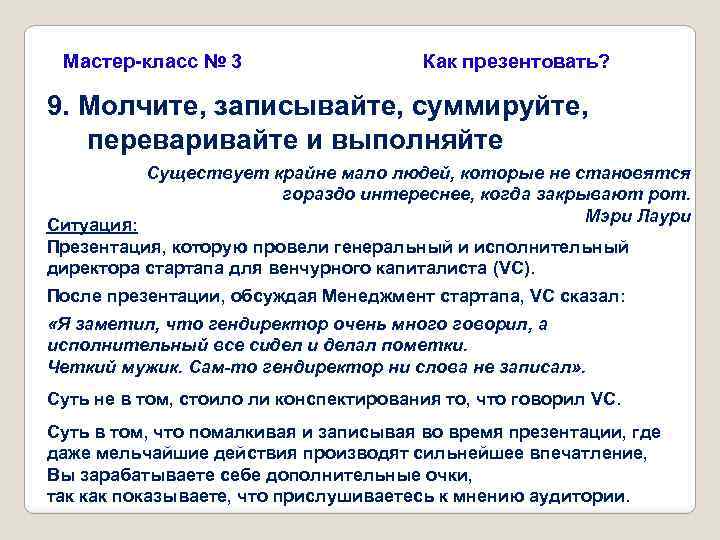 Мастер-класс № 3 Как презентовать?

9. Молчите, записывайте, суммируйте, переваривайте и выполняйте

Существует крайне мало людей, которые не становятся гораздо интереснее, когда закрывают рот.
Мэри Лаури

Ситуация:
Презентация, которую провели генеральный и исполнительный директора стартапа для венчурного капиталиста (VC).

После презентации, обсуждая Менеджмент стартапа, VC сказал:

«Я заметил, что гендиректор очень много говорил, а исполнительный все сидел и делал пометки.
Четкий мужик. Сам-то гендиректор ни слова не записал».

Суть не в том, стоило ли конспектирования то, что говорил VC.

Суть в том, что помалкивая и записывая во время презентации, где даже мельчайшие действия производят сильнейшее впечатление,
Вы зарабатываете себе дополнительные очки,
так как показываете, что прислушиваетесь к мнению аудитории.